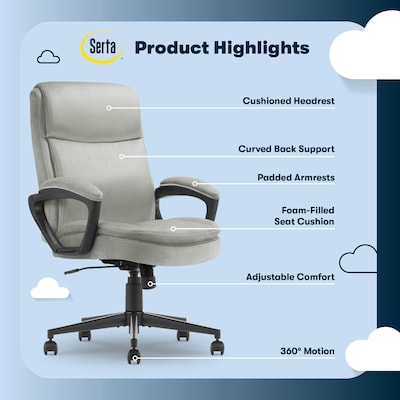 Serta

Product Highlights

Cushioned Headrest

Curved Back Support

Padded Armrests

Foam-Filled Seat Cushion

Adjustable Comfort

360° Motion